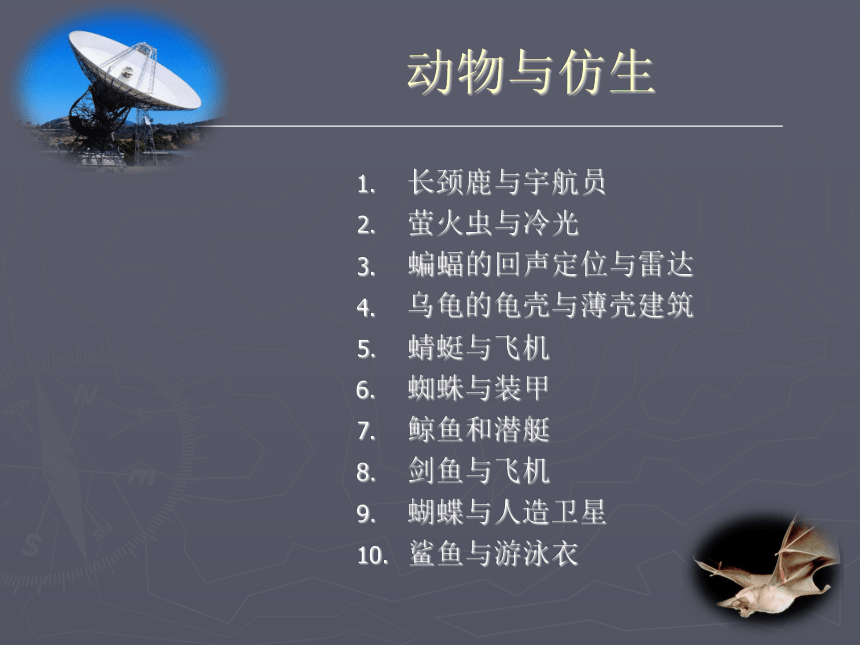 动物与仿生

1. 长颈鹿与宇航员
2. 萤火虫与冷光
3. 蝙蝠的回声定位与雷达
4. 乌龟的龟壳与薄壳建筑
5. 蜻蜓与飞机
6. 蜘蛛与装甲
7. 鲸鱼和潜艇
8. 剑鱼与飞机
9. 蝴蝶与人造卫星
10. 鲨鱼与游泳衣